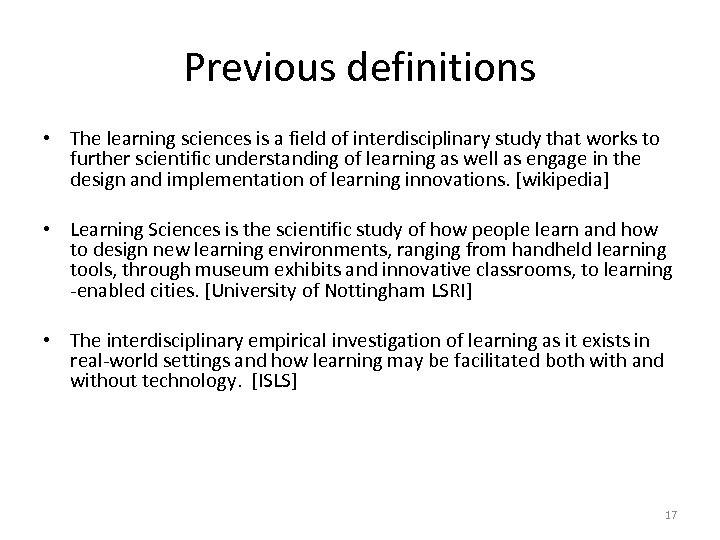 Previous definitions

• The learning sciences is a field of interdisciplinary study that works to further scientific understanding of learning as well as engage in the design and implementation of learning innovations. [wikipedia]

• Learning Sciences is the scientific study of how people learn and how to design new learning environments, ranging from handheld learning tools, through museum exhibits and innovative classrooms, to learning -enabled cities. [University of Nottingham LSRI]

• The interdisciplinary empirical investigation of learning as it exists in real-world settings and how learning may be facilitated both with and without technology. [ISLS]

17